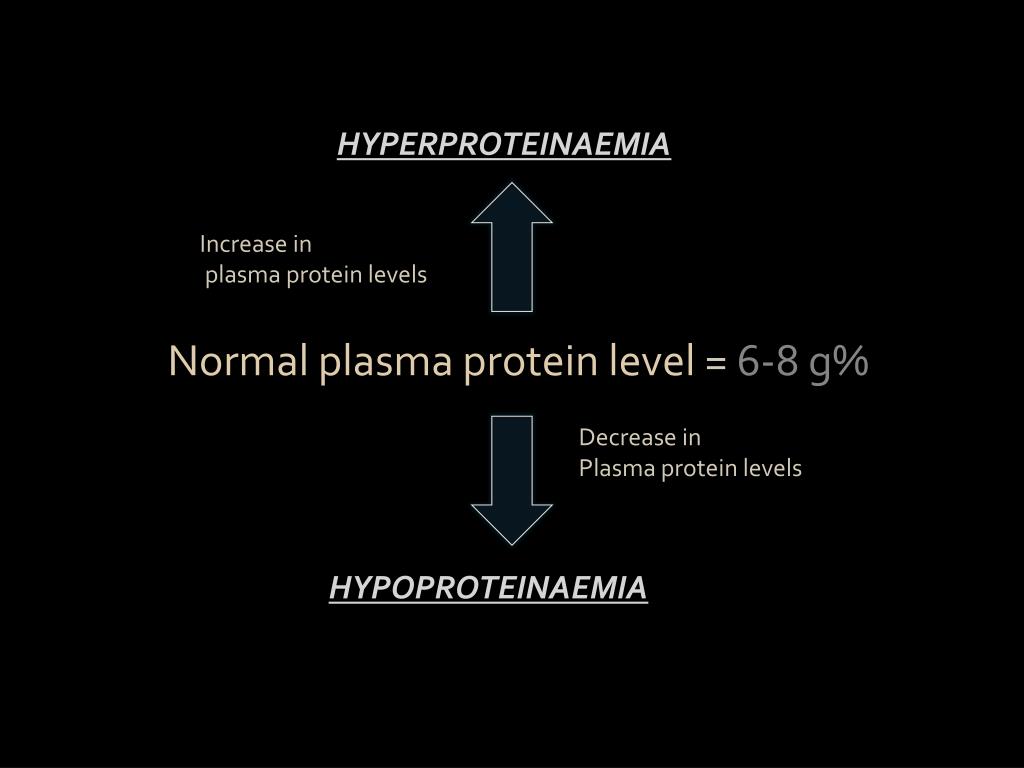 HYPERPROTEINAEMIA

Increase in
plasma protein levels

Normal plasma protein level = 6-8 g%

Decrease in
Plasma protein levels

HYPOPROTEINAEMIA